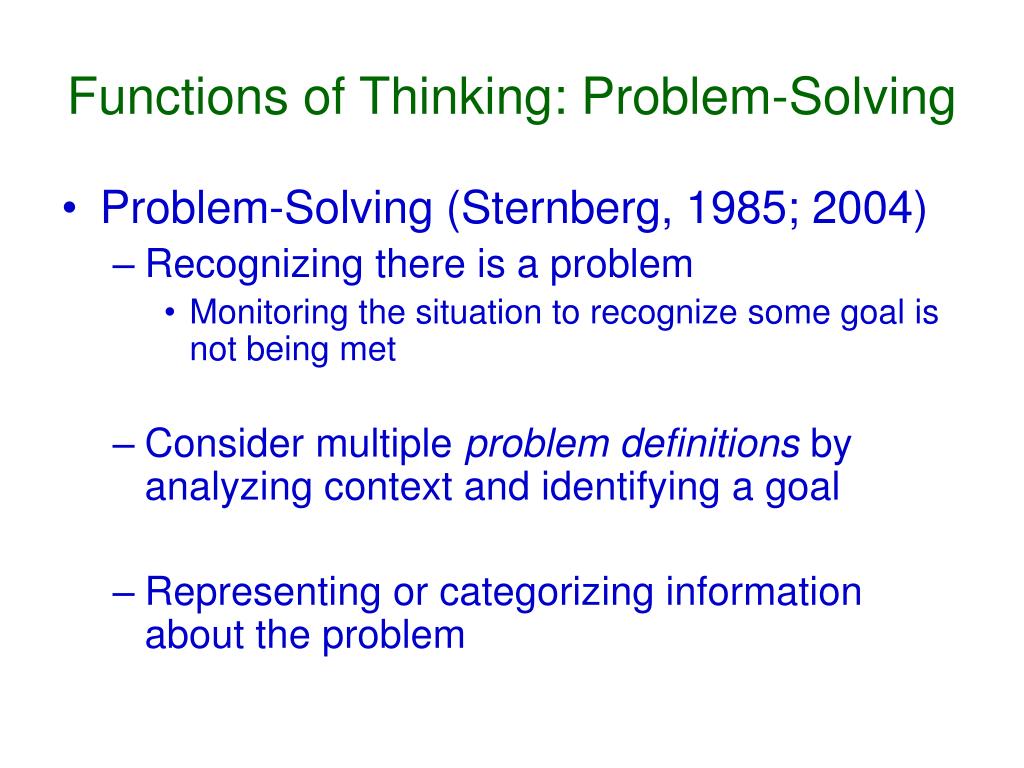 Functions of Thinking: Problem-Solving

• Problem-Solving (Sternberg, 1985; 2004)
– Recognizing there is a problem
• Monitoring the situation to recognize some goal is not being met

– Consider multiple problem definitions by analyzing context and identifying a goal

– Representing or categorizing information about the problem